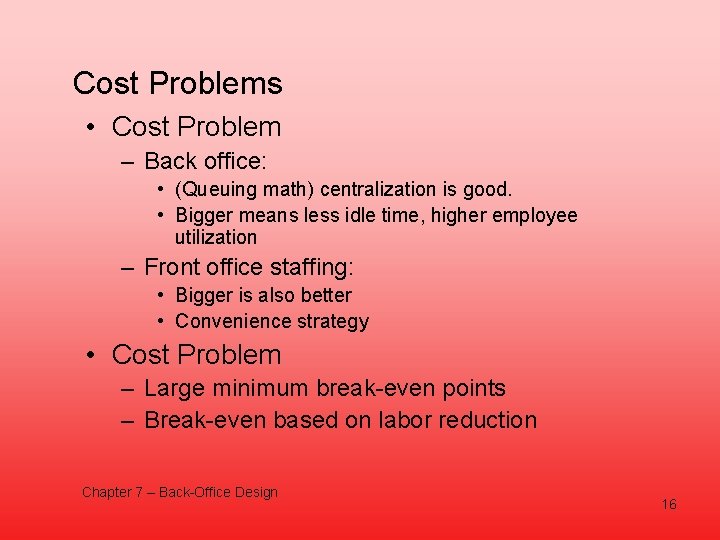 Cost Problems

• Cost Problem
  – Back office:
    • (Queuing math) centralization is good.
    • Bigger means less idle time, higher employee utilization
  – Front office staffing:
    • Bigger is also better
    • Convenience strategy
• Cost Problem
  – Large minimum break-even points
  – Break-even based on labor reduction

Chapter 7 – Back-Office Design

16